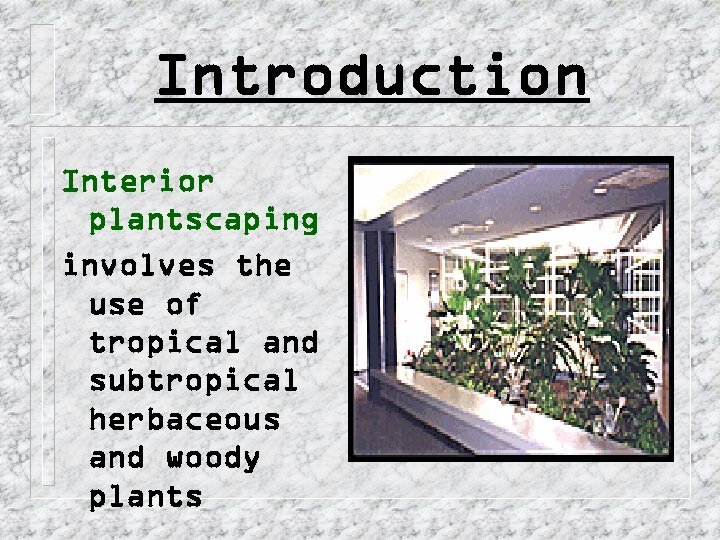 Introduction

Interior plantscaping involves the use of tropical and subtropical herbaceous and woody plants